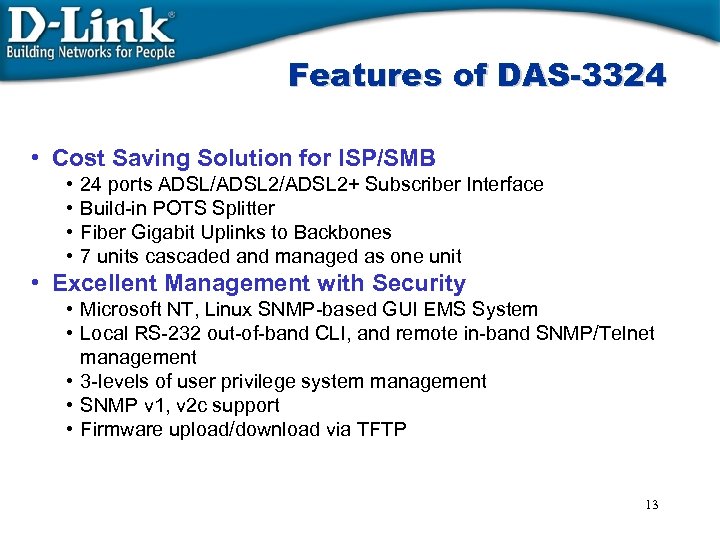 D-Link®
Building Networks for People

Features of DAS-3324

• Cost Saving Solution for ISP/SMB
• 24 ports ADSL/ADSL2/ADSL2+ Subscriber Interface
• Build-in POTS Splitter
• Fiber Gigabit Uplinks to Backbones
• 7 units cascaded and managed as one unit
• Excellent Management with Security
• Microsoft NT, Linux SNMP-based GUI EMS System
• Local RS-232 out-of-band CLI, and remote in-band SNMP/Telnet management
• 3-levels of user privilege system management
• SNMP v1, v2c support
• Firmware upload/download via TFTP

13